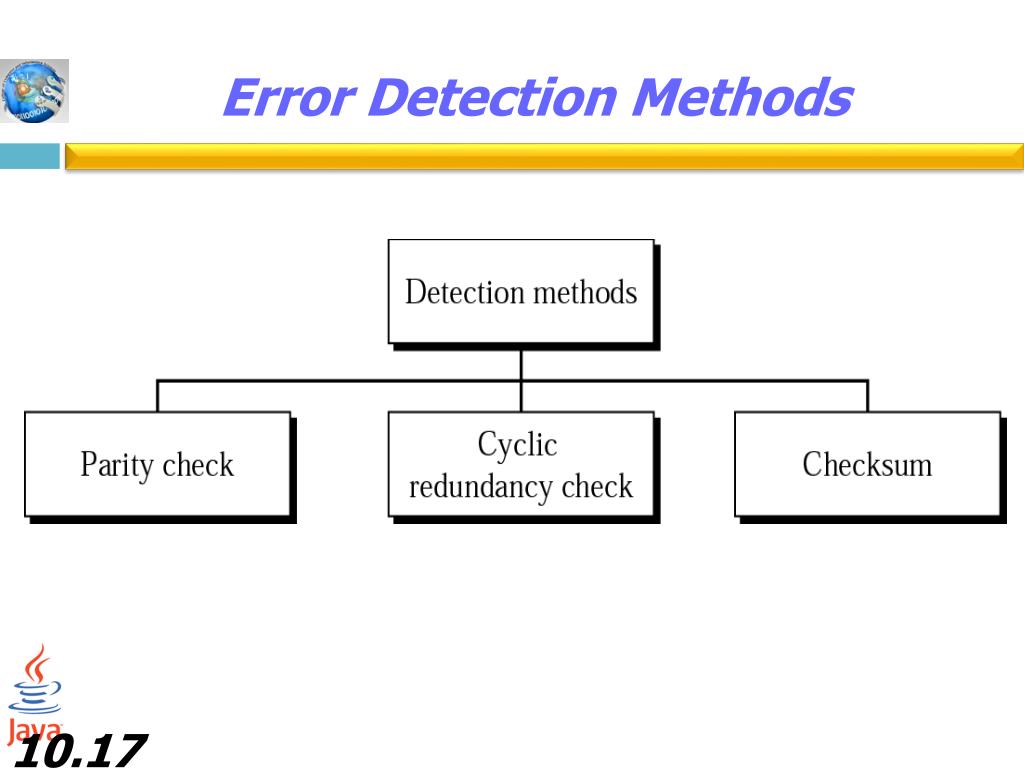 Error Detection Methods

Detection methods

Parity check

Cyclic redundancy check

Checksum

Java

10.17